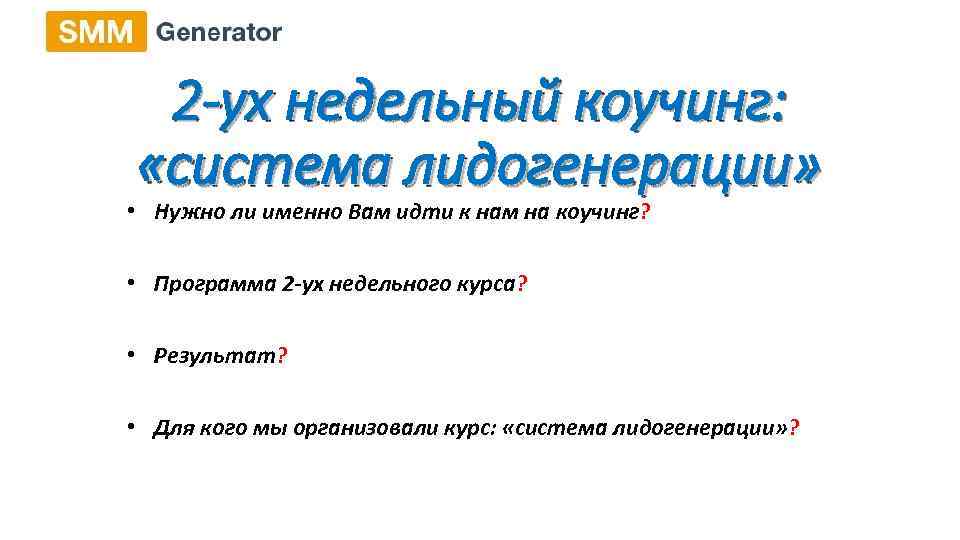 SMM Generator

2-ух недельный коучинг: «система лидогенерации»

• Нужно ли именно Вам идти к нам на коучинг?

• Программа 2-ух недельного курса?

• Результат?

• Для кого мы организовали курс: «система лидогенерации»?